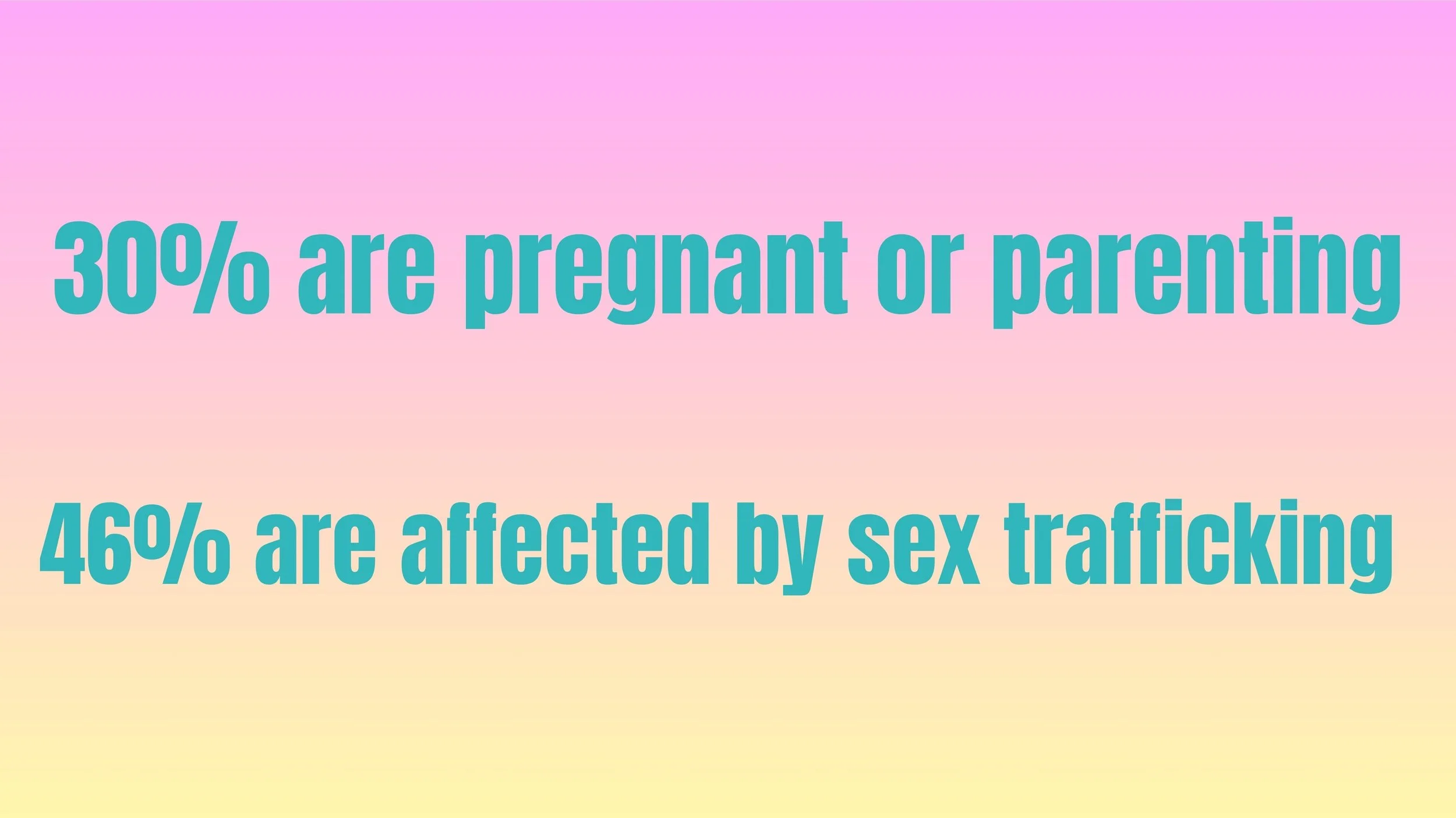 30% are pregnant or parenting

46% are affected by sex trafficking